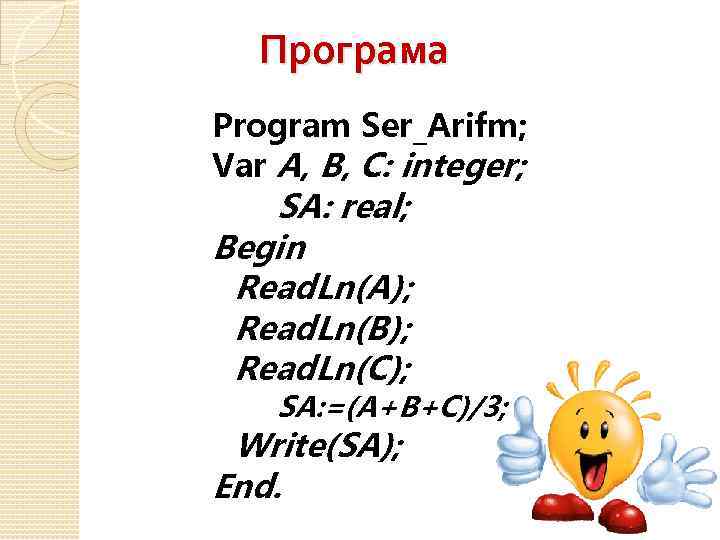 Програма

Program Ser_Arifm;
Var A, B, C: integer;
SA: real;
Begin
ReadLn(A);
ReadLn(B);
ReadLn(C);
SA:=(A+B+C)/3;
Write(SA);
End.